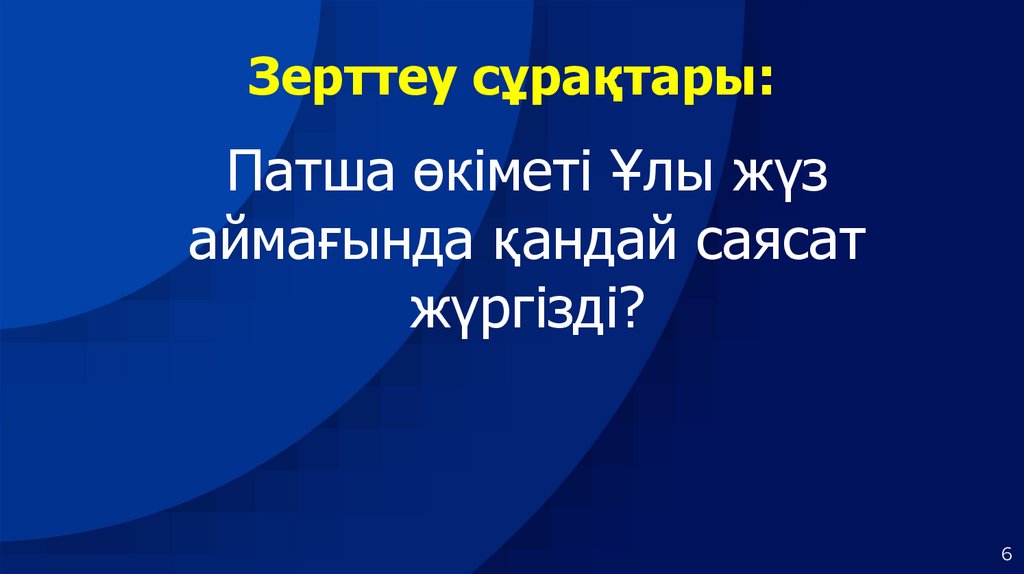 Зерттеу сұрақтары:

Патша өкіметі Ұлы жүз аймағында қандай саясат жүргізді?

6